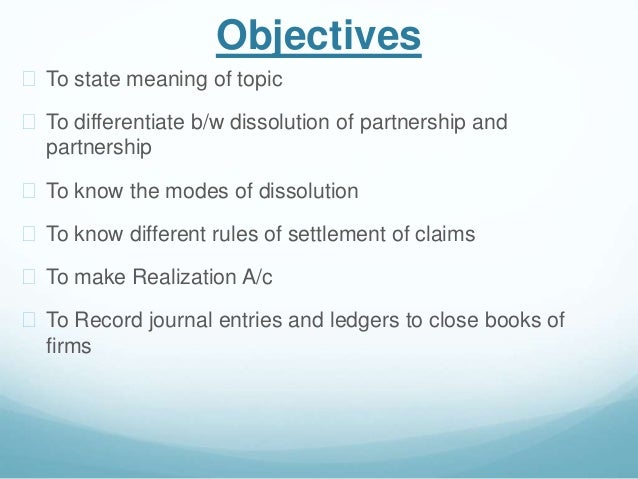 Objectives

To state meaning of topic

To differentiate b/w dissolution of partnership and partnership

To know the modes of dissolution

To know different rules of settlement of claims

To make Realization A/c

To Record journal entries and ledgers to close books of firms